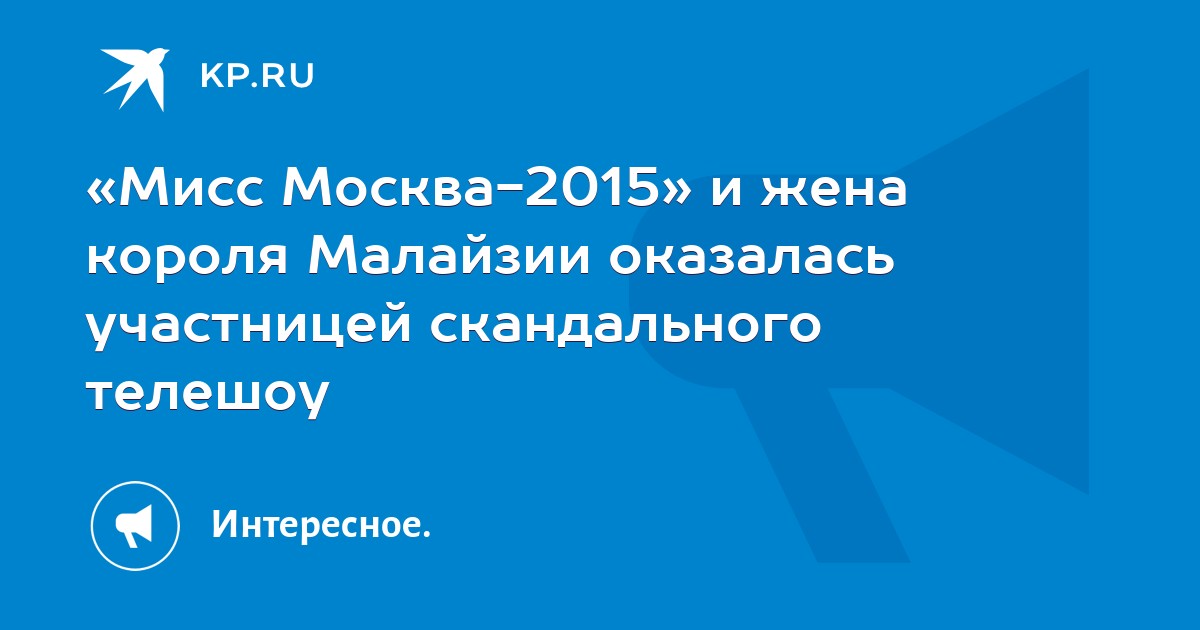 KP.RU

«Мисс Москва-2015» и жена короля Малайзии оказалась участницей скандального телешоу

Интересное.